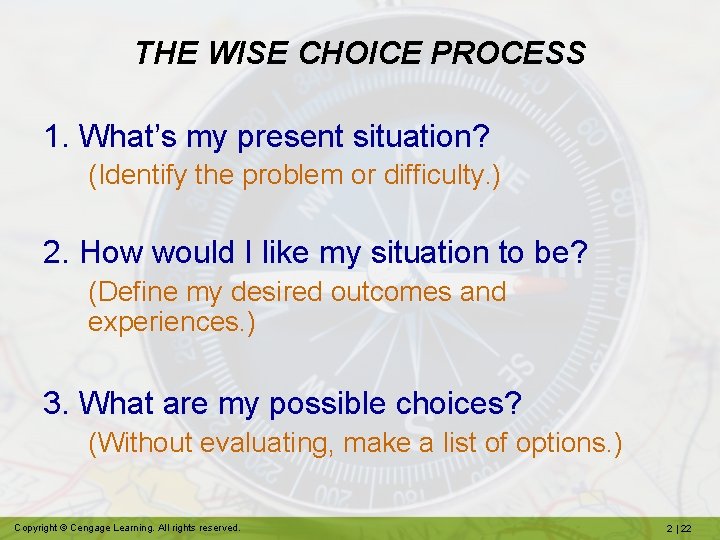 THE WISE CHOICE PROCESS

1. What's my present situation?
(Identify the problem or difficulty.)

2. How would I like my situation to be?
(Define my desired outcomes and experiences.)

3. What are my possible choices?
(Without evaluating, make a list of options.)

Copyright © Cengage Learning. All rights reserved.

2 | 22